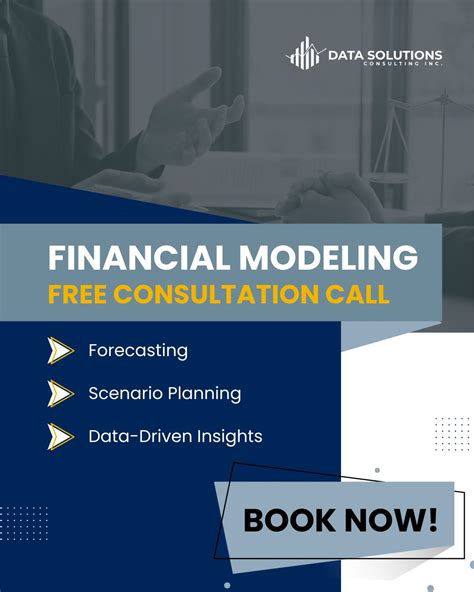 DATA SOLUTIONS
CONSULTING INC.

FINANCIAL MODELING
FREE CONSULTATION CALL

Forecasting

Scenario Planning

Data-Driven Insights

BOOK NOW!